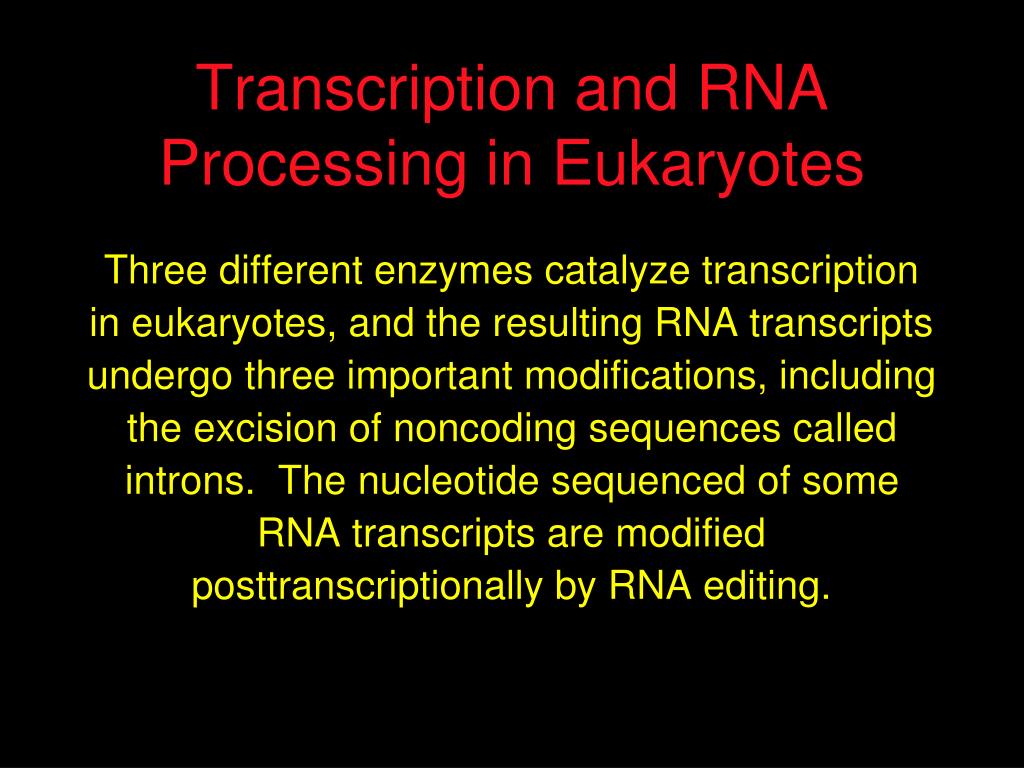 Transcription and RNA Processing in Eukaryotes

Three different enzymes catalyze transcription in eukaryotes, and the resulting RNA transcripts undergo three important modifications, including the excision of noncoding sequences called introns. The nucleotide sequenced of some RNA transcripts are modified posttranscriptionally by RNA editing.